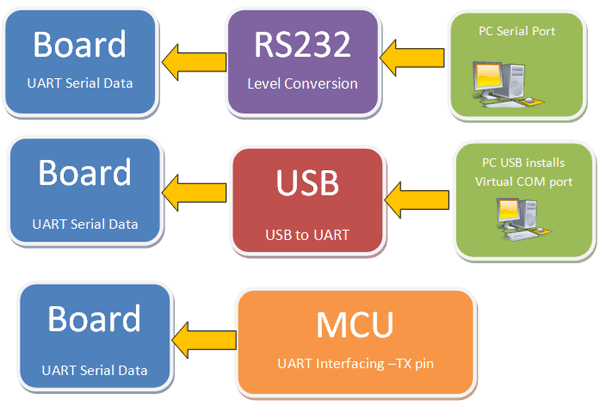 Board
UART Serial Data

RS232
Level Conversion

PC Serial Port

Board
UART Serial Data

USB
USB to UART

PC USB installs Virtual COM port

Board
UART Serial Data

MCU
UART Interfacing –TX pin